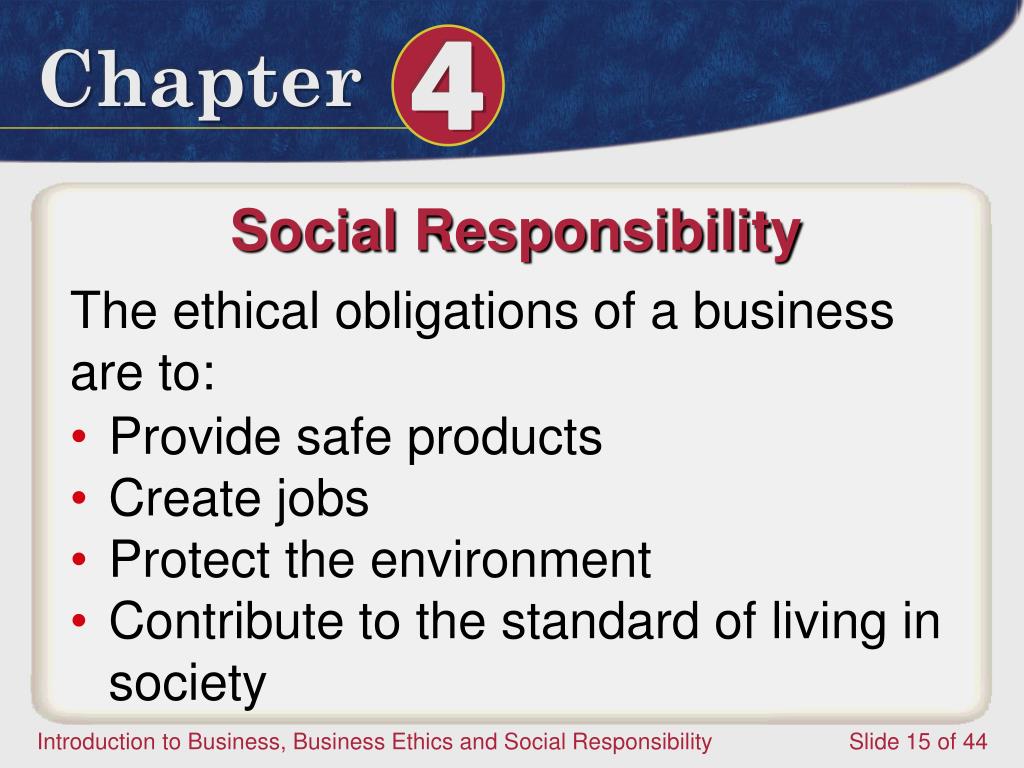 Chapter 4

Social Responsibility

The ethical obligations of a business are to:

• Provide safe products
• Create jobs
• Protect the environment
• Contribute to the standard of living in society

Introduction to Business, Business Ethics and Social Responsibility

Slide 15 of 44